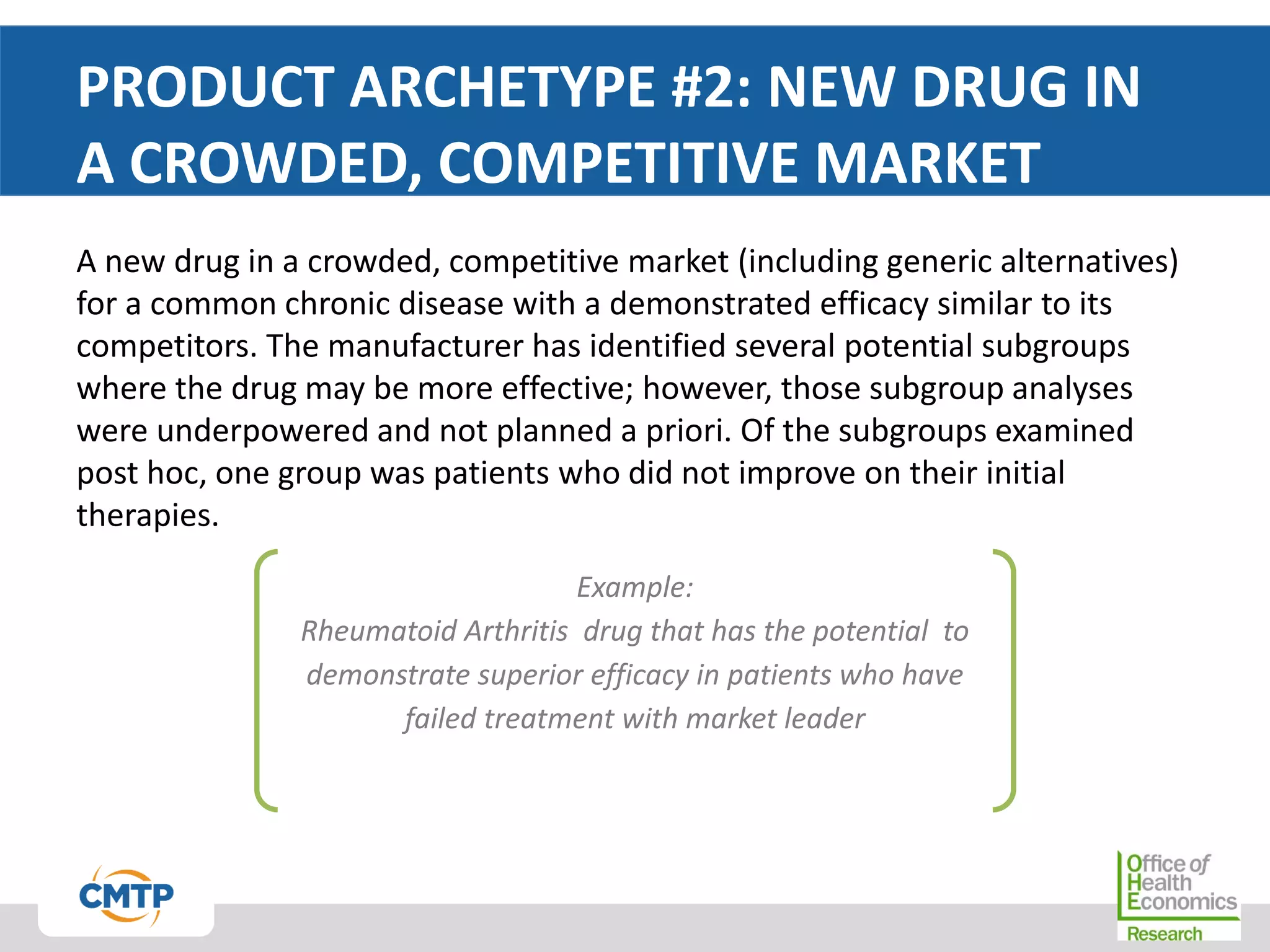 PRODUCT ARCHETYPE #2: NEW DRUG IN A CROWDED, COMPETITIVE MARKET

A new drug in a crowded, competitive market (including generic alternatives) for a common chronic disease with a demonstrated efficacy similar to its competitors. The manufacturer has identified several potential subgroups where the drug may be more effective; however, those subgroup analyses were underpowered and not planned a priori. Of the subgroups examined post hoc, one group was patients who did not improve on their initial therapies.

Example:
Rheumatoid Arthritis drug that has the potential to demonstrate superior efficacy in patients who have failed treatment with market leader

CMTP

Office of Health Economics
Research